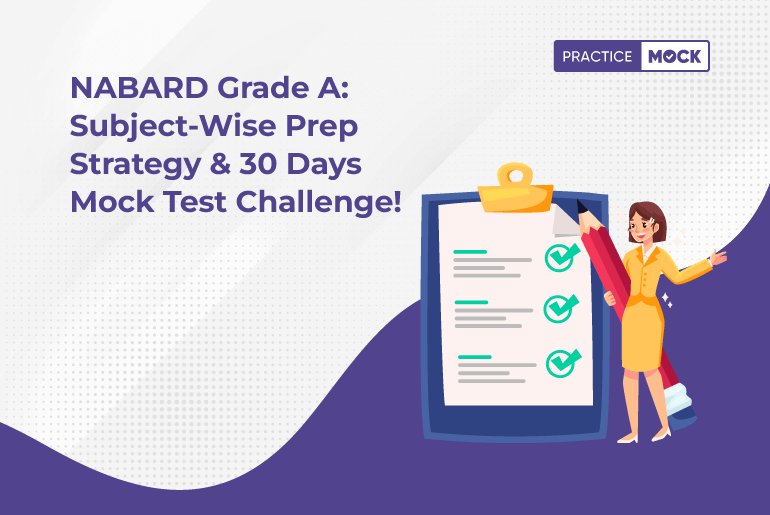 PRACTICE MOCK

NABARD Grade A: Subject-Wise Prep Strategy & 30 Days Mock Test Challenge!